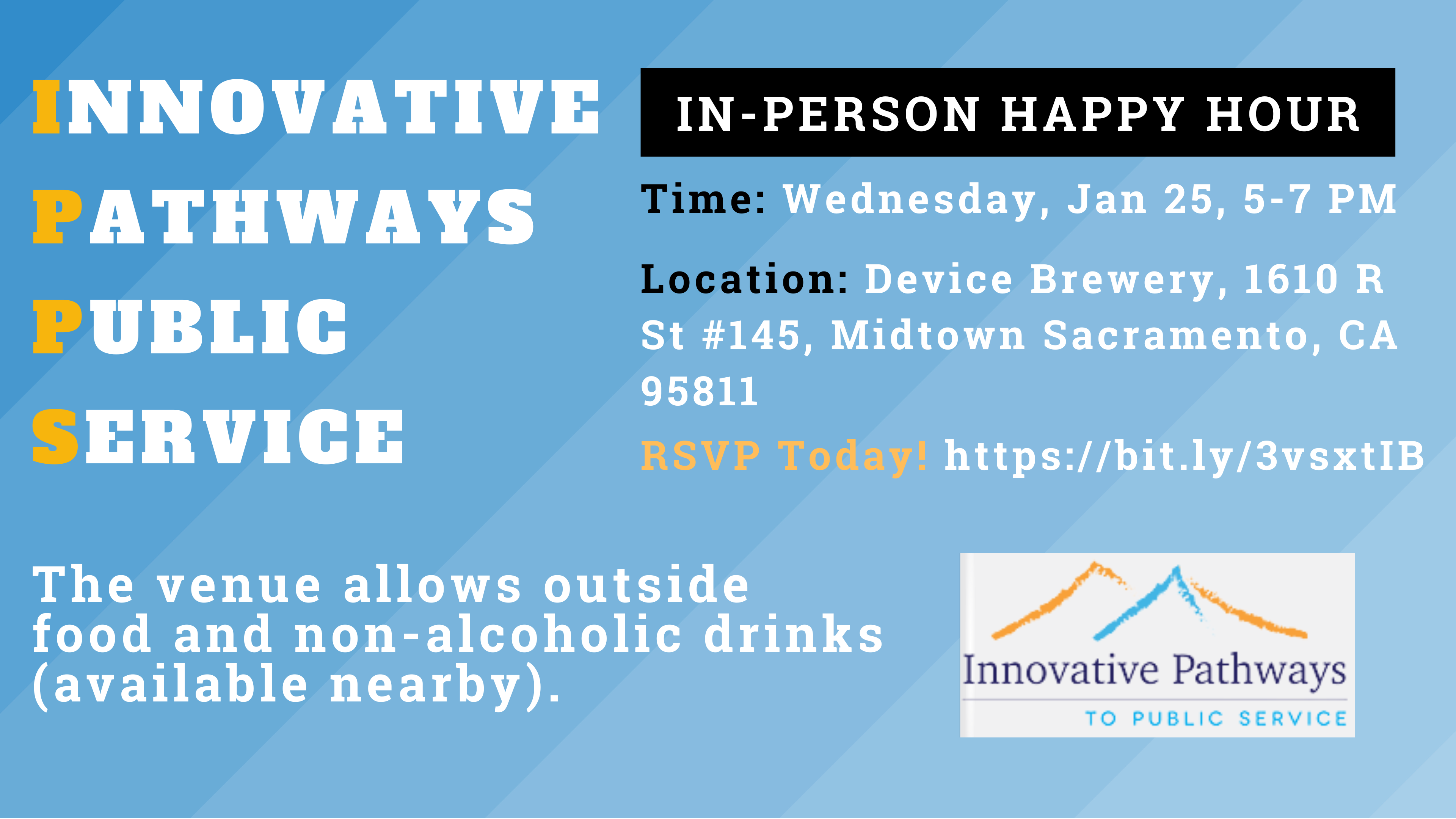 INNOVATIVE
PATHWAYS
PUBLIC
SERVICE

IN-PERSON HAPPY HOUR

Time: Wednesday, Jan 25, 5-7 PM

Location: Device Brewery, 1610 R St #145, Midtown Sacramento, CA 95811

RSVP Today! https://bit.ly/3vsxtIB

The venue allows outside food and non-alcoholic drinks (available nearby).

Innovative Pathways
TO PUBLIC SERVICE